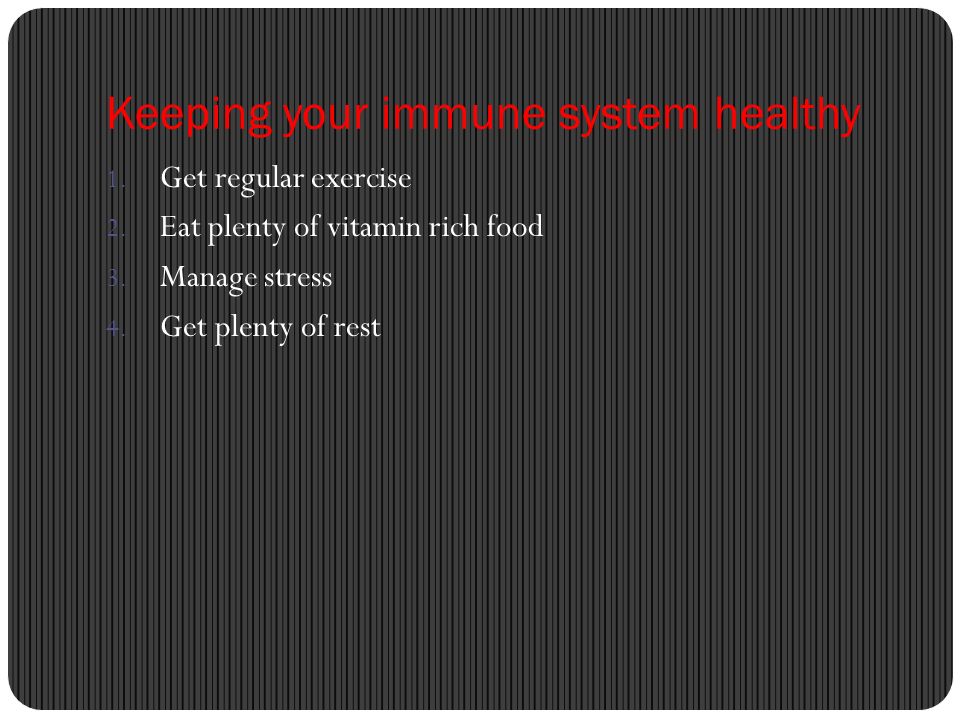 Keeping your immune system healthy

1. Get regular exercise
2. Eat plenty of vitamin rich food
3. Manage stress
4. Get plenty of rest